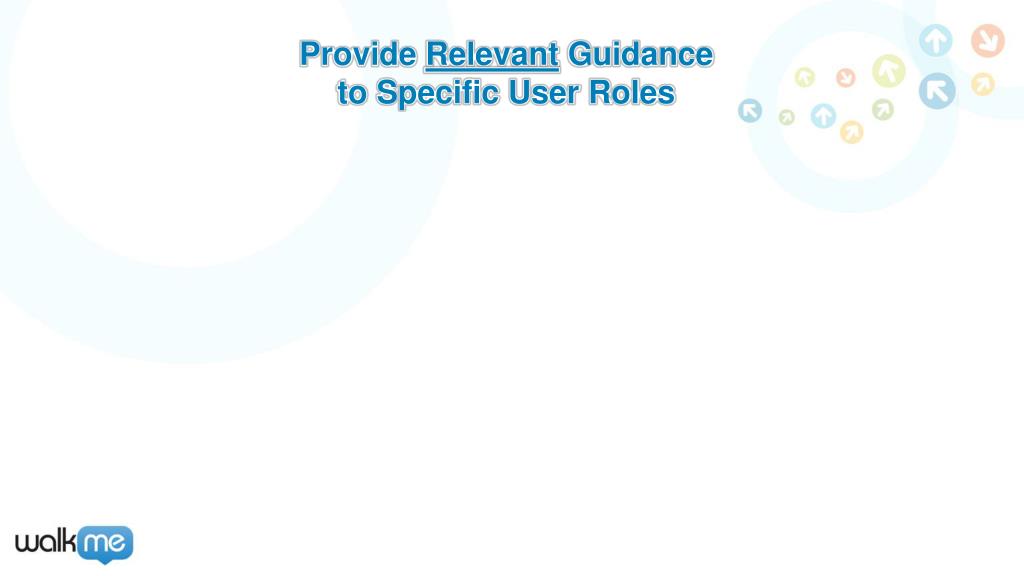 Provide Relevant Guidance
to Specific User Roles

walkme